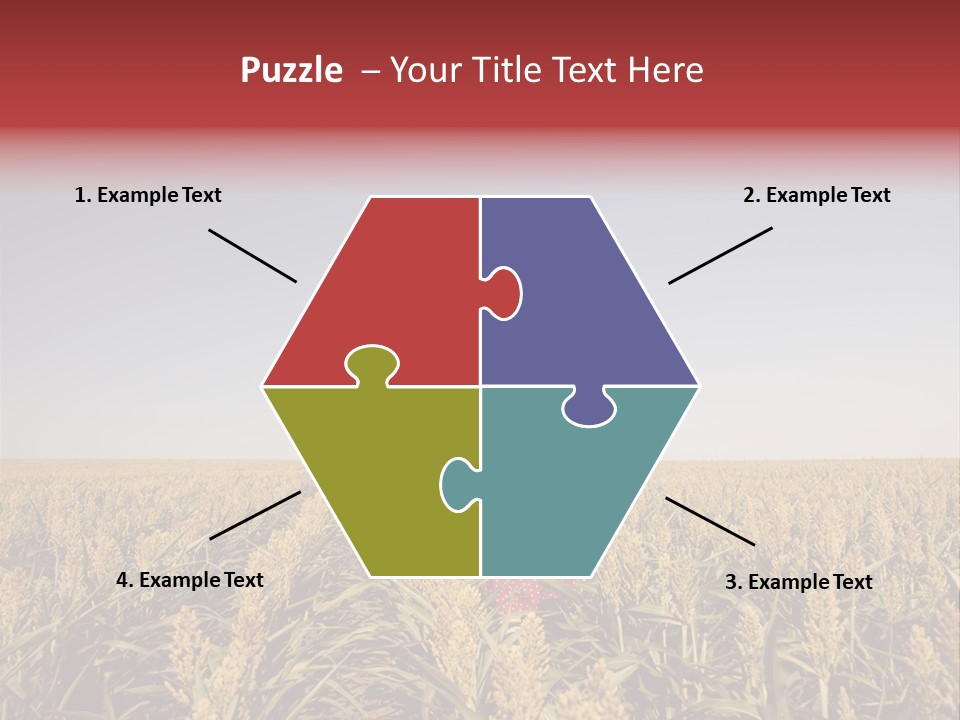 Puzzle – Your Title Text Here

1. Example Text

2. Example Text

4. Example Text

3. Example Text